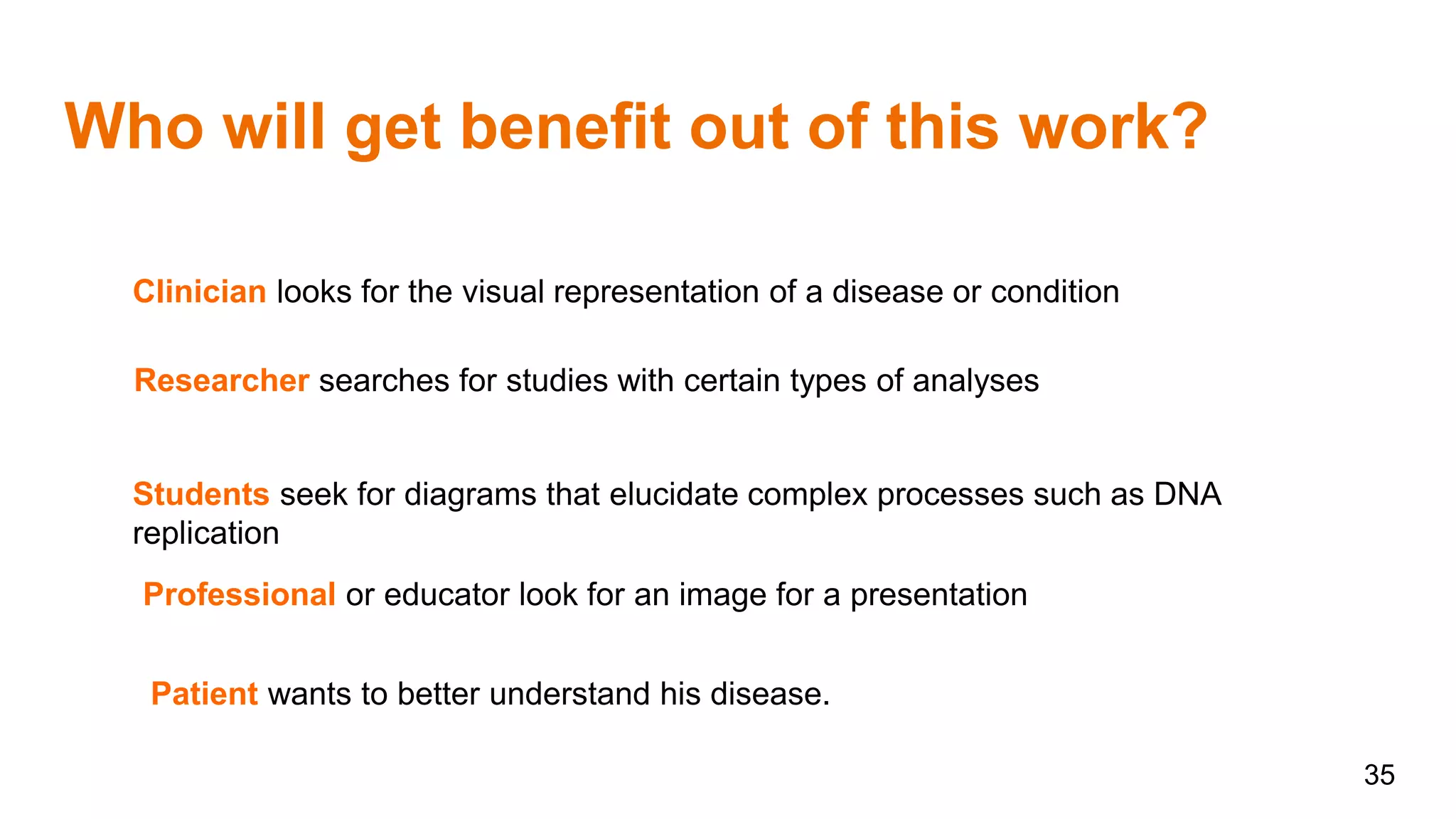 Who will get benefit out of this work?

Clinician looks for the visual representation of a disease or condition

Researcher searches for studies with certain types of analyses

Students seek for diagrams that elucidate complex processes such as DNA replication

Professional or educator look for an image for a presentation

Patient wants to better understand his disease.

35